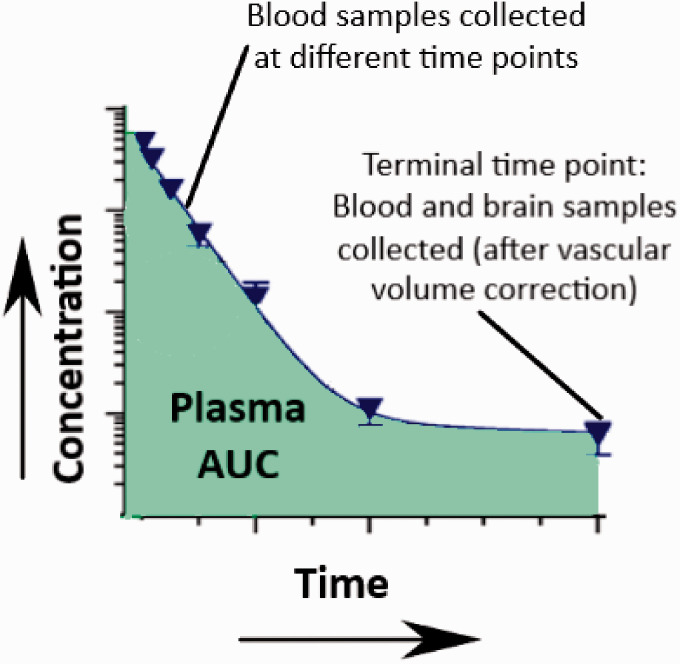 Blood samples collected at different time points

Terminal time point: Blood and brain samples collected (after vascular volume correction)

Concentration

Plasma AUC

Time